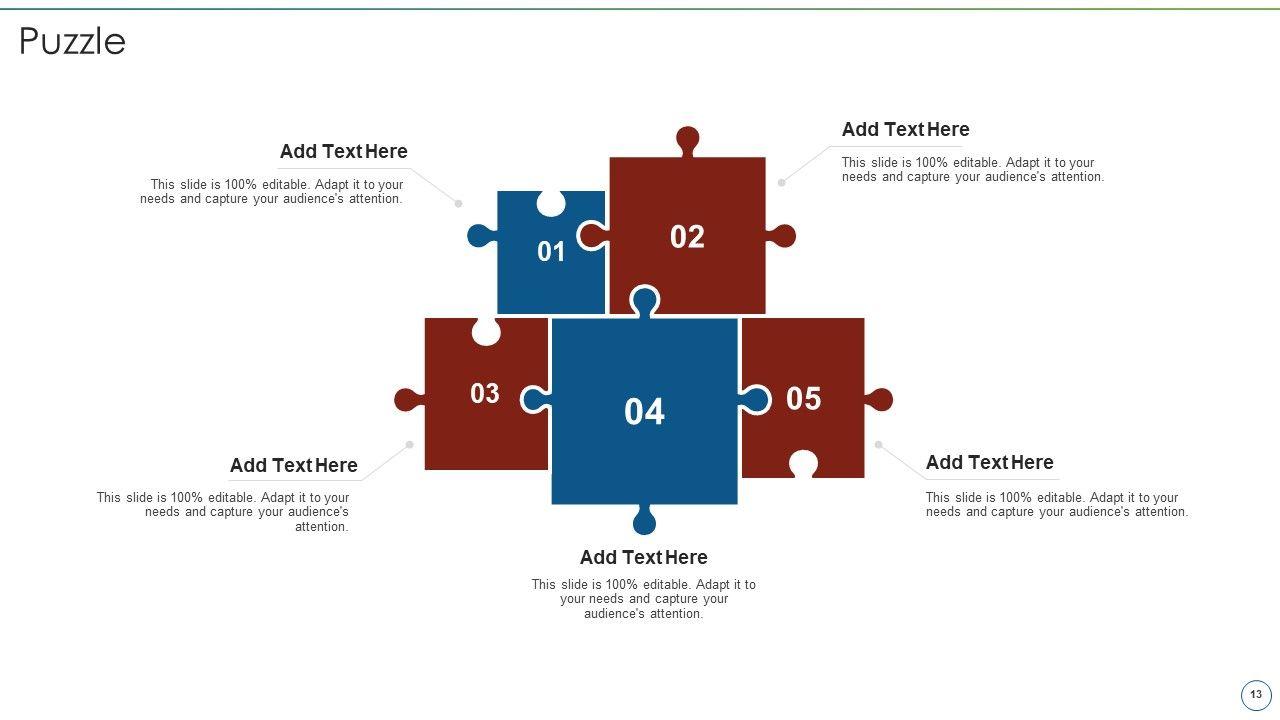 Puzzle

Add Text Here

This slide is 100% editable. Adapt it to your needs and capture your audience's attention.

Add Text Here

This slide is 100% editable. Adapt it to your needs and capture your audience's attention.

01

02

03

04

05

Add Text Here

This slide is 100% editable. Adapt it to your needs and capture your audience's attention.

Add Text Here

This slide is 100% editable. Adapt it to your needs and capture your audience's attention.

Add Text Here

This slide is 100% editable. Adapt it to your needs and capture your audience's attention.

13